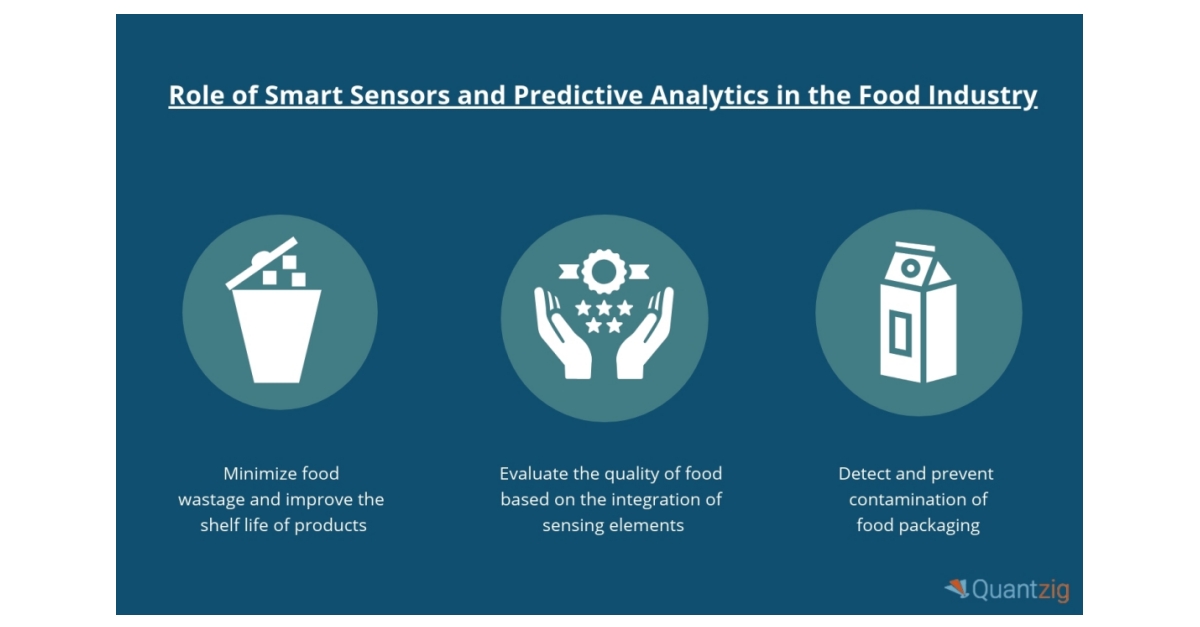 Role of Smart Sensors and Predictive Analytics in the Food Industry

Minimize food wastage and improve the shelf life of products

Evaluate the quality of food based on the integration of sensing elements

Detect and prevent contamination of food packaging

Quantzig